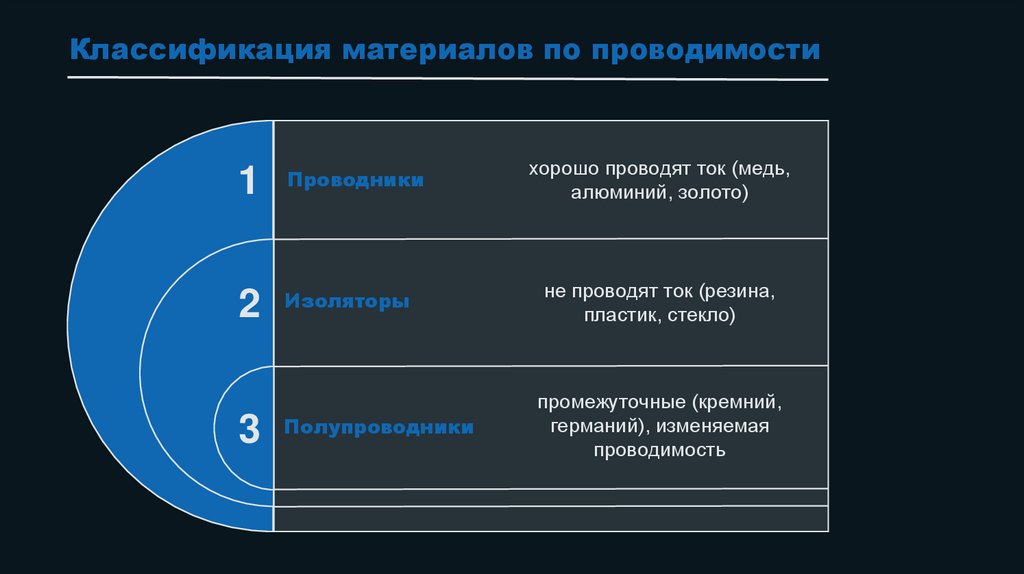 Классификация материалов по проводимости

1 Проводники

хорошо проводят ток (медь, алюминий, золото)

2 Изоляторы

не проводят ток (резина, пластик, стекло)

3 Полупроводники

промежуточные (кремний, германий), изменяемая проводимость